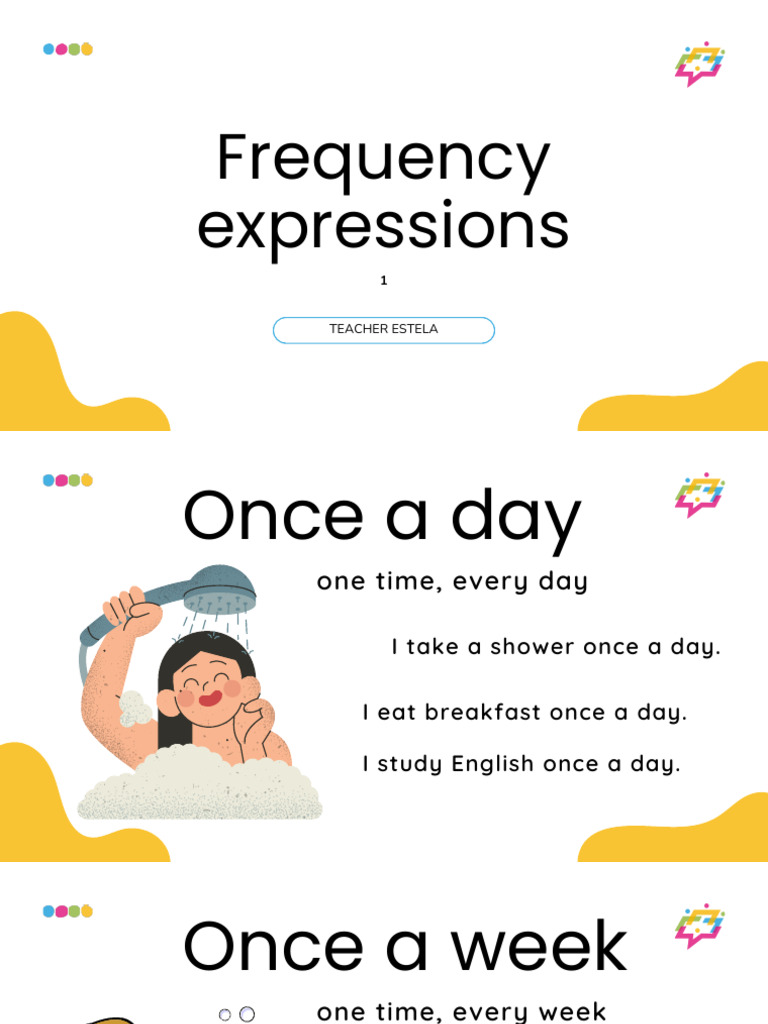 Frequency expressions

1

TEACHER ESTELA

Once a day

one time, every day

I take a shower once a day.

I eat breakfast once a day.

I study English once a day.

Once a week

one time, every week